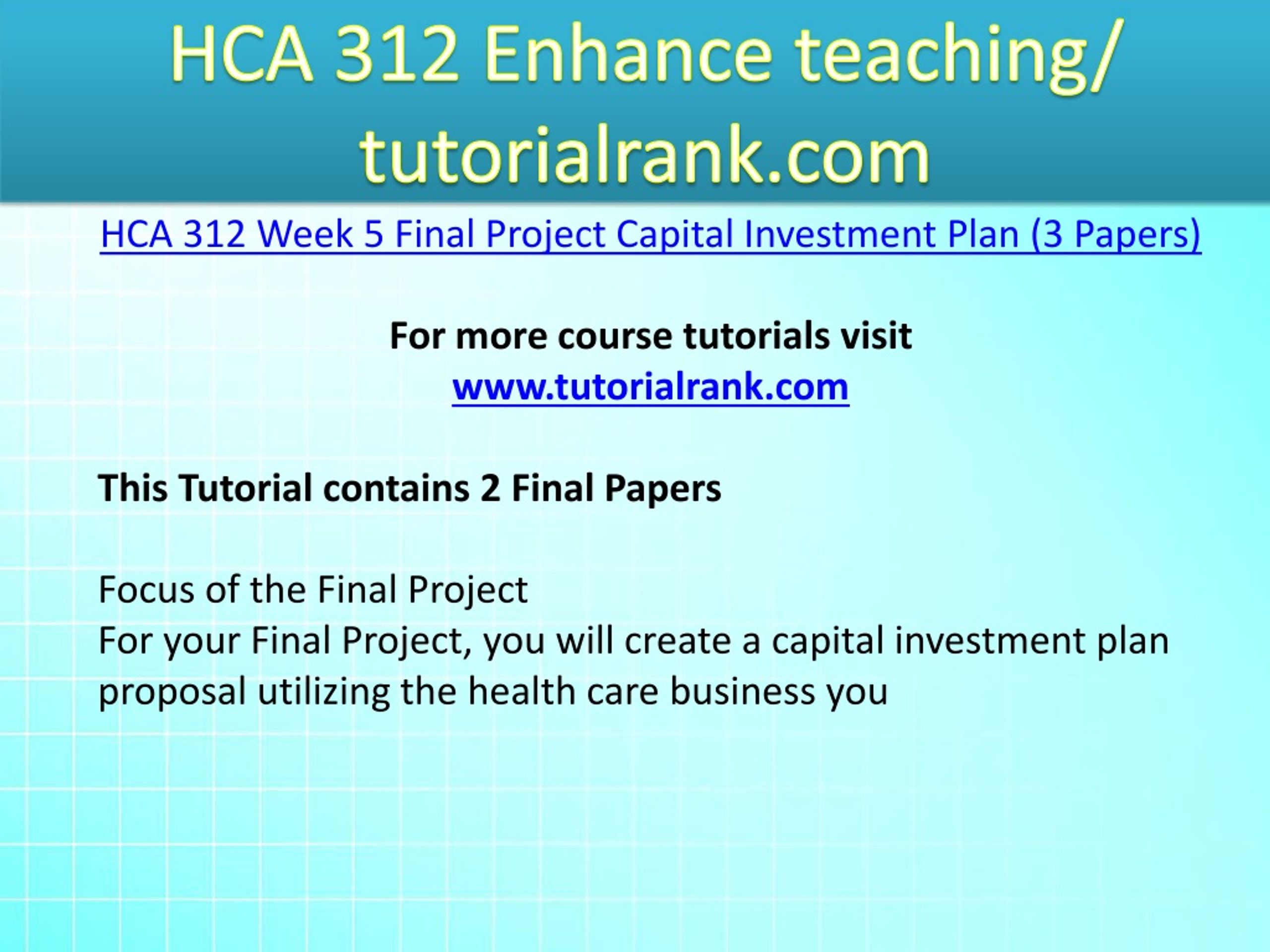 HCA 312 Enhance teaching/ tutorialrank.com

HCA 312 Week 5 Final Project Capital Investment Plan (3 Papers)

For more course tutorials visit
www.tutorialrank.com

This Tutorial contains 2 Final Papers

Focus of the Final Project
For your Final Project, you will create a capital investment plan proposal utilizing the health care business you